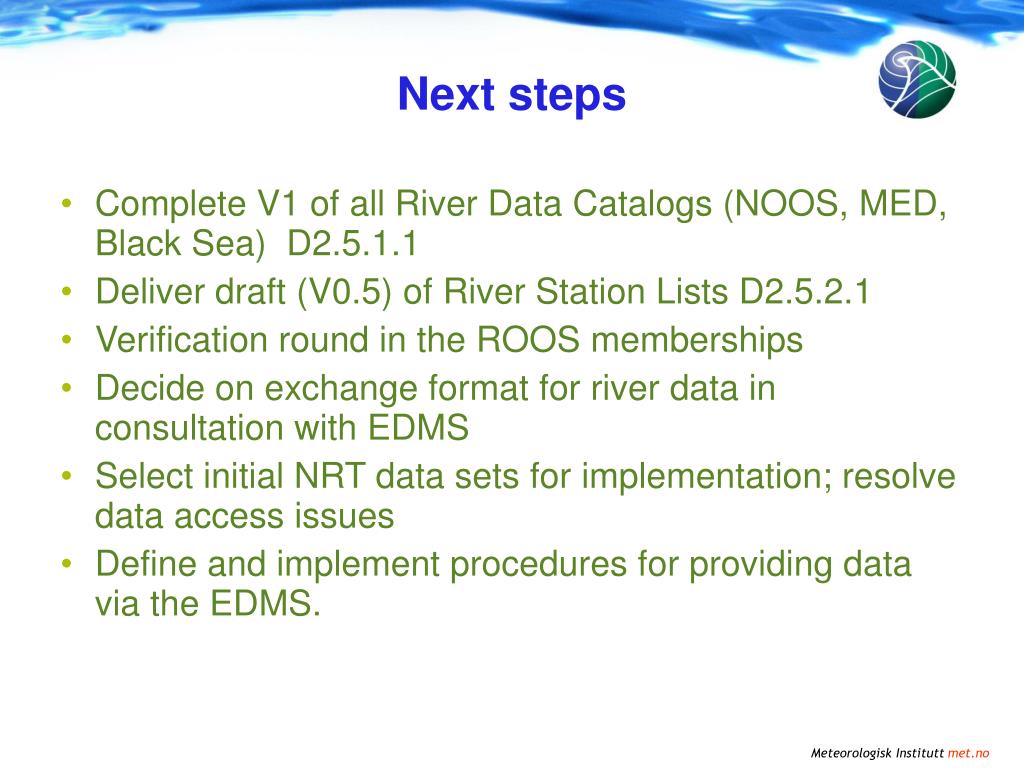 Next steps

• Complete V1 of all River Data Catalogs (NOOS, MED, Black Sea) D2.5.1.1
• Deliver draft (V0.5) of River Station Lists D2.5.2.1
• Verification round in the ROOS memberships
• Decide on exchange format for river data in consultation with EDMS
• Select initial NRT data sets for implementation; resolve data access issues
• Define and implement procedures for providing data via the EDMS.

Meteorologisk Institutt met.no